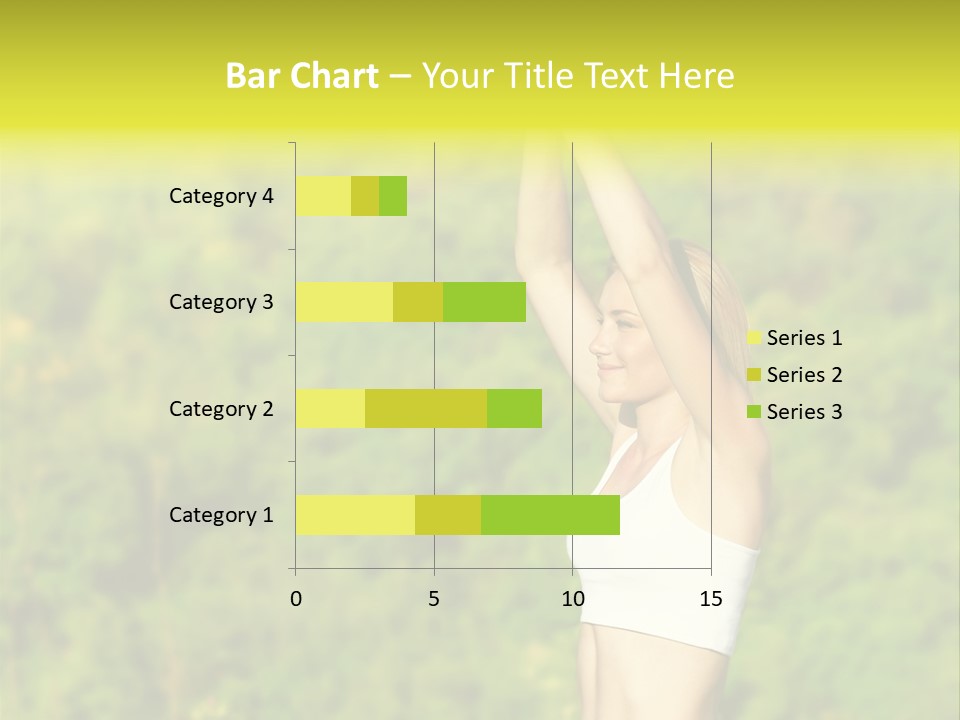 Bar Chart – Your Title Text Here

Category 4
Category 3
Category 2
Category 1

0
5
10
15

Series 1
Series 2
Series 3